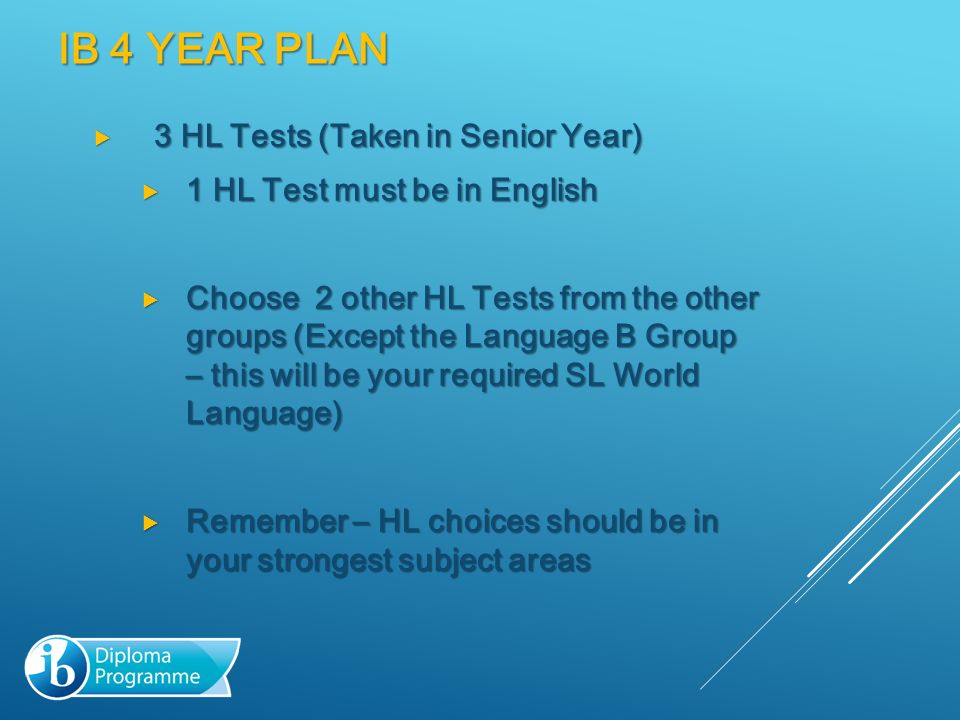 IB 4 YEAR PLAN

3 HL Tests (Taken in Senior Year)

1 HL Test must be in English

Choose 2 other HL Tests from the other groups (Except the Language B Group – this will be your required SL World Language)

Remember – HL choices should be in your strongest subject areas

ib Diploma Programme